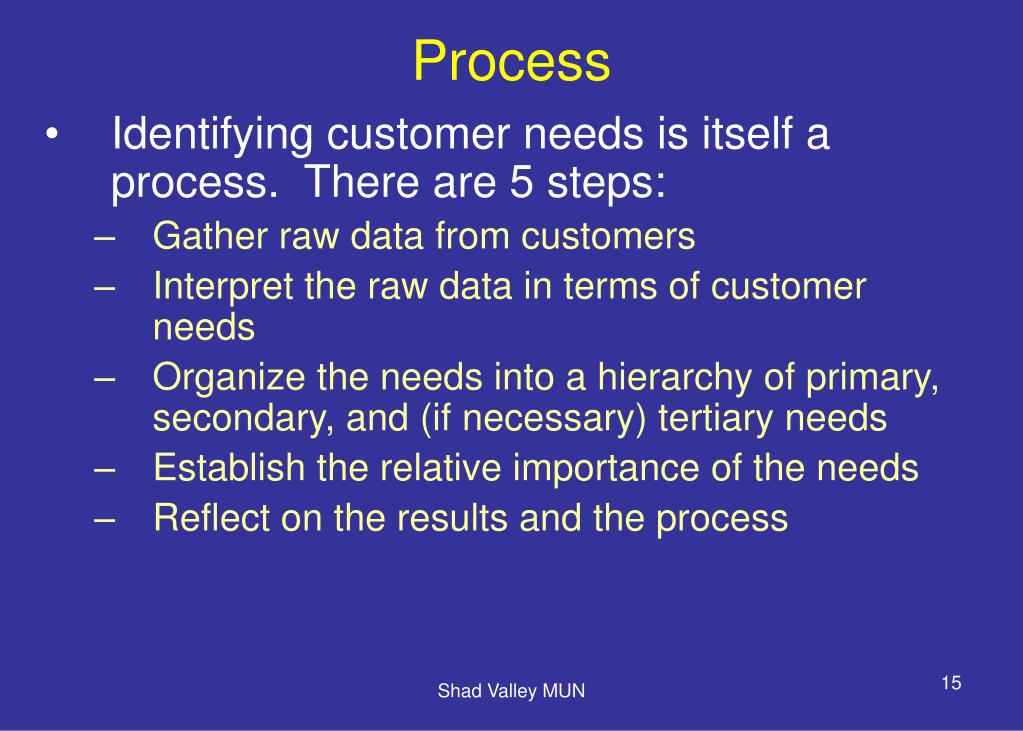 Process

• Identifying customer needs is itself a process. There are 5 steps:
– Gather raw data from customers
– Interpret the raw data in terms of customer needs
– Organize the needs into a hierarchy of primary, secondary, and (if necessary) tertiary needs
– Establish the relative importance of the needs
– Reflect on the results and the process

Shad Valley MUN

15